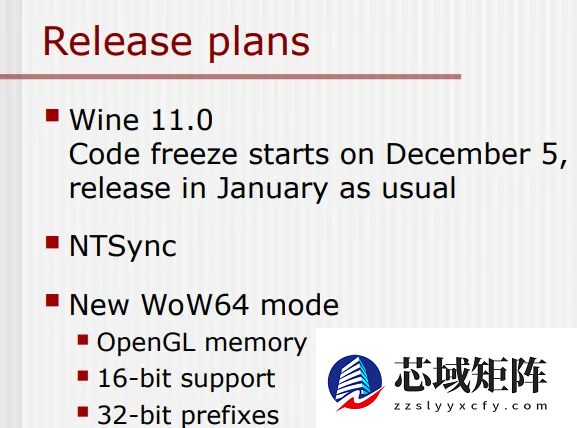 Release plans

Wine 11.0
Code freeze starts on December 5, release in January as usual

NTSync

New WoW64 mode

OpenGL memory

16-bit support

32-bit prefixes

芯域矩阵
zzslyyxcfy.com